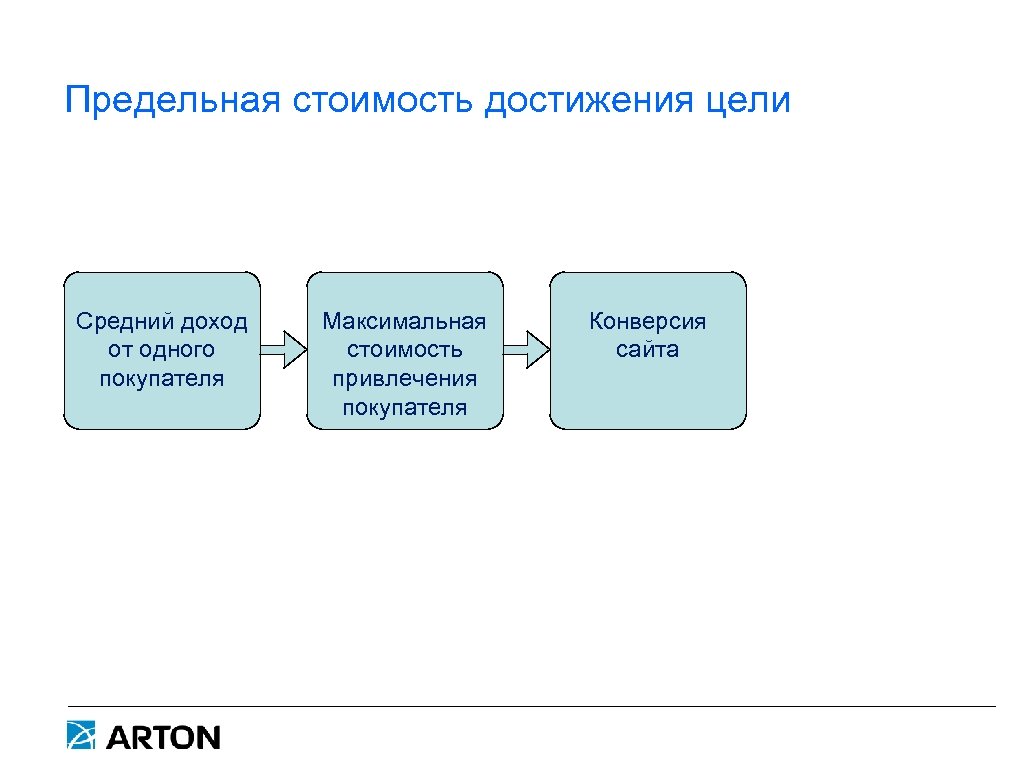 Предельная стоимость достижения цели

Средний доход от одного покупателя

Максимальная стоимость привлечения покупателя

Конверсия сайта

ARTON